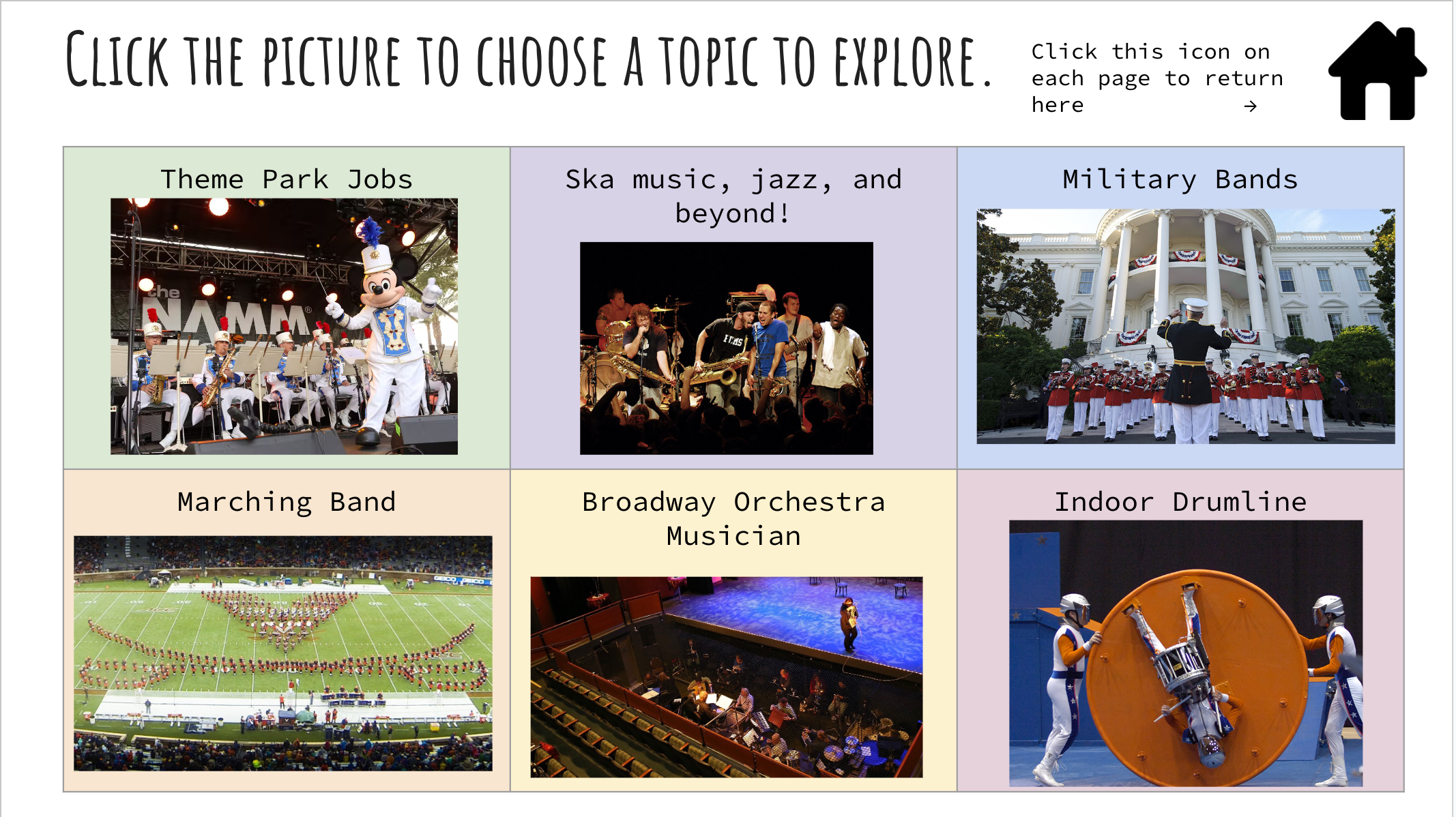 CLICK THE PICTURE TO CHOOSE A TOPIC TO EXPLORE.

Click this icon on each page to return here →

| Theme Park Jobs | Ska music, jazz, and beyond! | Military Bands |
|---|---|---|
| Marching Band | Broadway Orchestra Musician | Indoor Drumline |

the NAMM